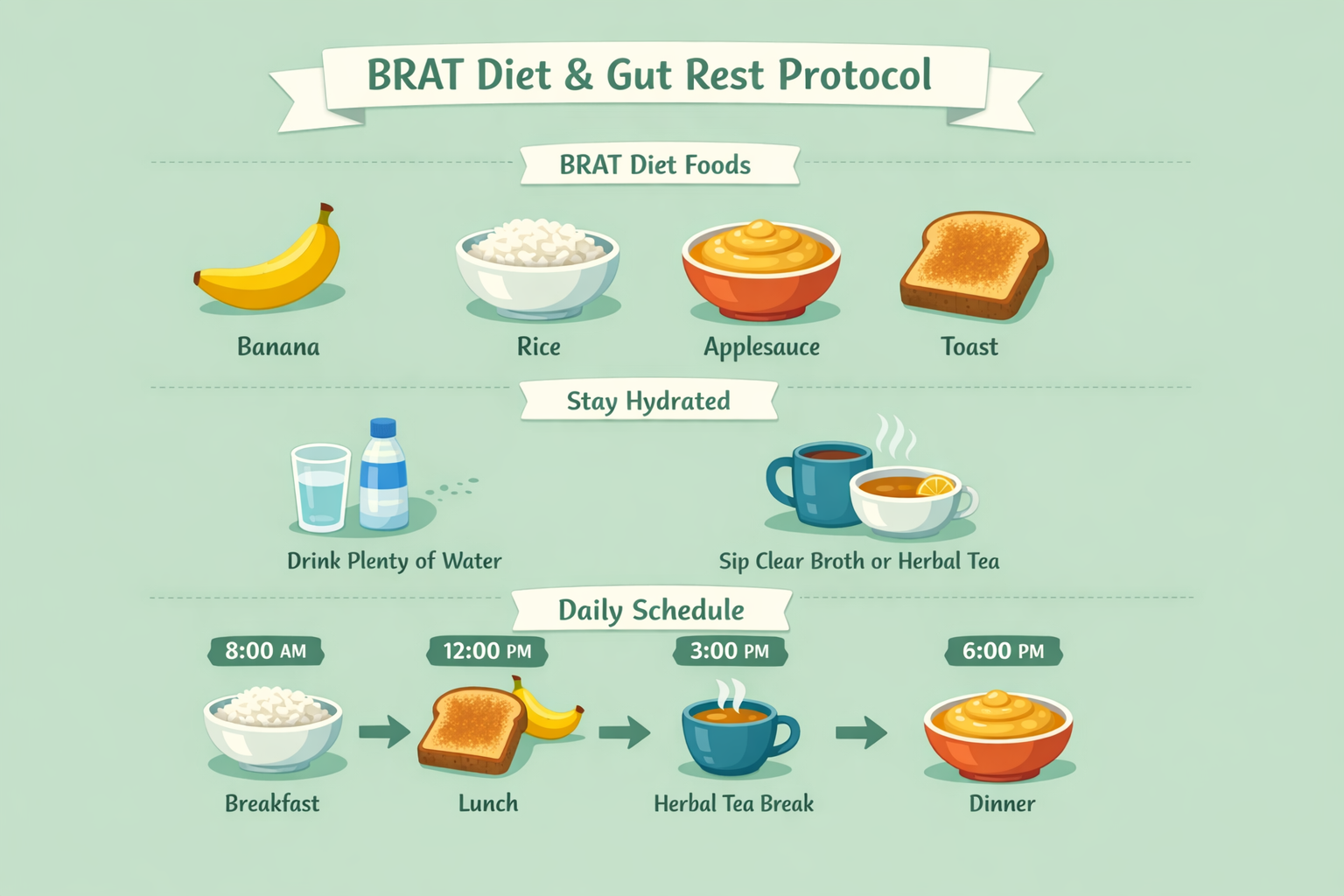 BRAT Diet & Gut Rest Protocol

BRAT Diet Foods

Banana

Rice

Applesauce

Toast

Stay Hydrated

Drink Plenty of Water

Sip Clear Broth or Herbal Tea

Daily Schedule

8:00 AM

12:00 PM

3:00 PM

6:00 PM

Breakfast

Lunch

Herbal Tea Break

Dinner